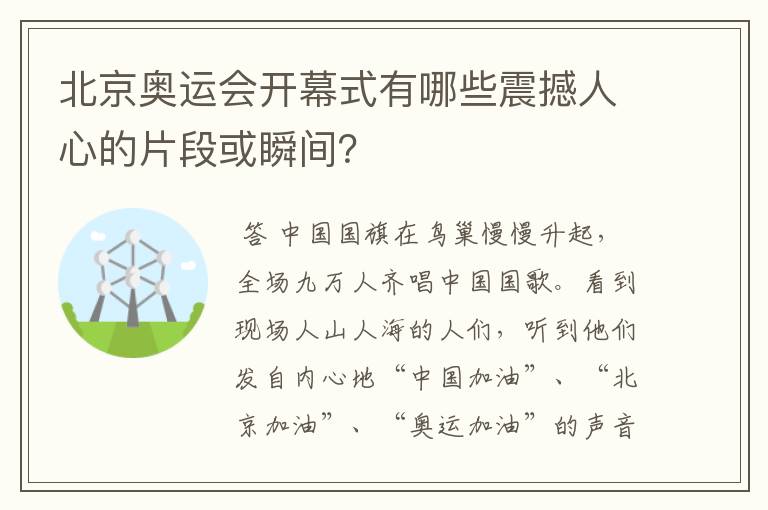 北京奥运会开幕式有哪些震撼人心的片段或瞬间？

答 中国国旗在鸟巢慢慢升起，全场九万人齐唱中国国歌。看到现场人山人海的人们，听到他们发自内心地“中国加油”、“北京加油”、“奥运加油”的声音